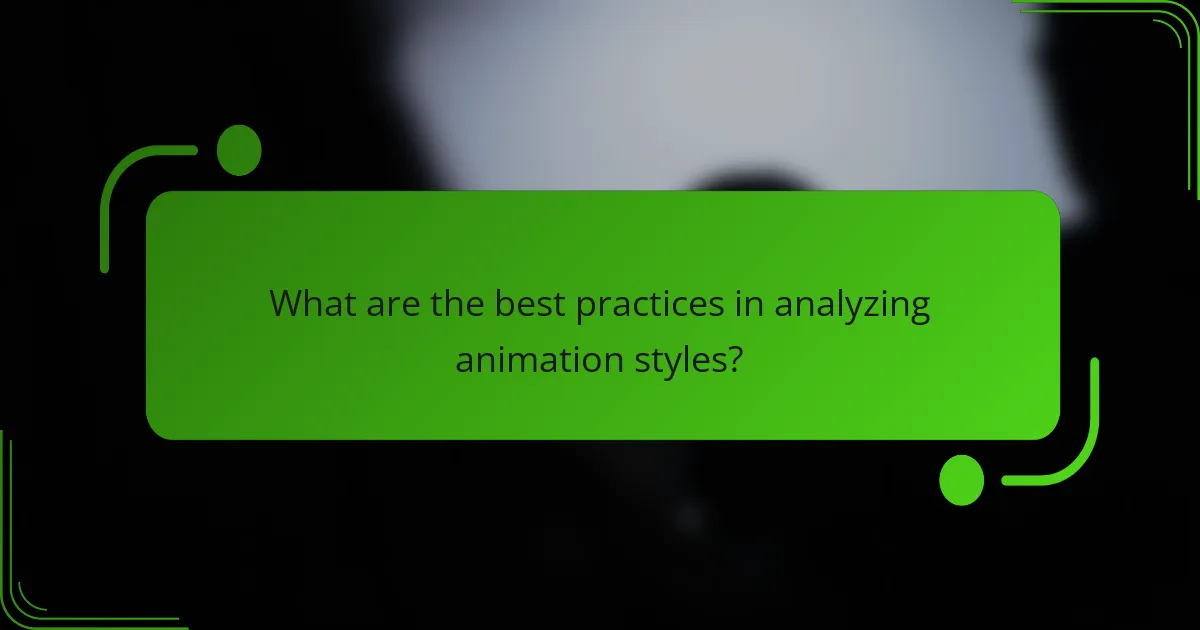 What are the best practices in analyzing animation styles?